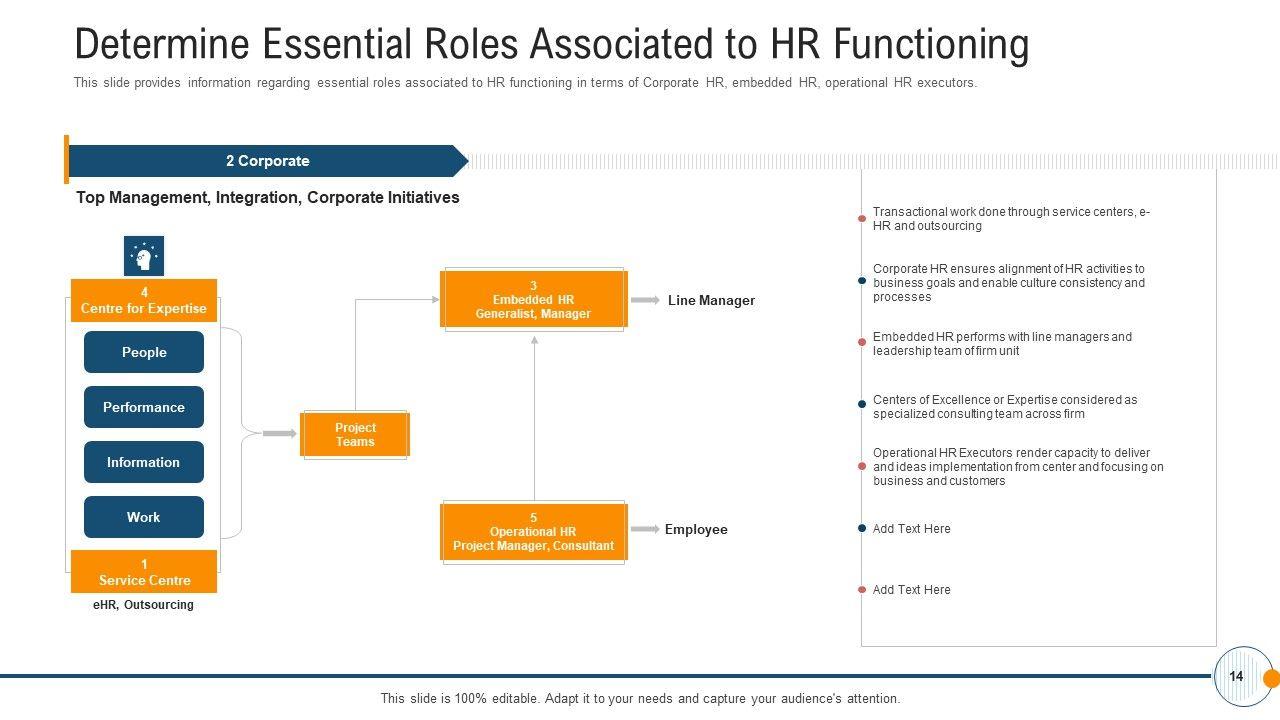 Determine Essential Roles Associated to HR Functioning

This slide provides information regarding essential roles associated to HR functioning in terms of Corporate HR, embedded HR, operational HR executors.

2 Corporate

Top Management, Integration, Corporate Initiatives

4
Centre for Expertise

People

Performance

Information

Work

1
Service Centre

eHR, Outsourcing

Project Teams

3
Embedded HR
Generalist, Manager

Line Manager

5
Operational HR
Project Manager, Consultant

Employee

Transactional work done through service centers, e-HR and outsourcing

Corporate HR ensures alignment of HR activities to business goals and enable culture consistency and processes

Embedded HR performs with line managers and leadership team of firm unit

Centers of Excellence or Expertise considered as specialized consulting team across firm

Operational HR Executors render capacity to deliver and ideas implementation from center and focusing on business and customers

Add Text Here

Add Text Here

14

This slide is 100% editable. Adapt it to your needs and capture your audience's attention.